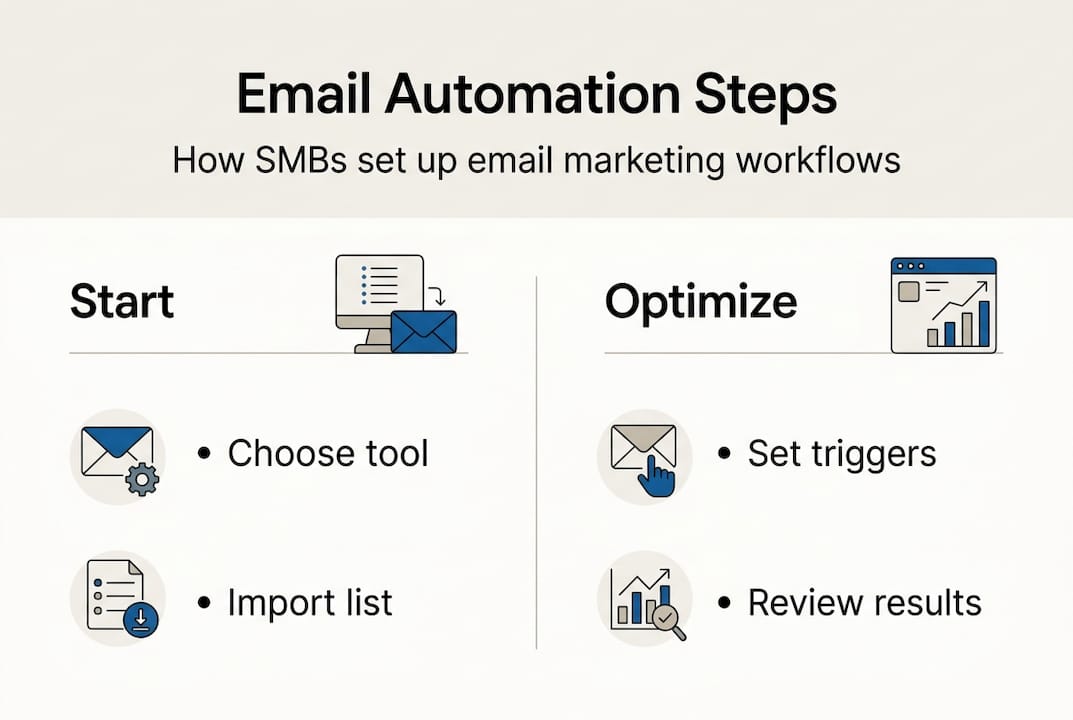 Email Automation Steps

How SMBs set up email marketing workflows

Start

• Choose tool

• Import list

Optimize

• Set triggers

• Review results